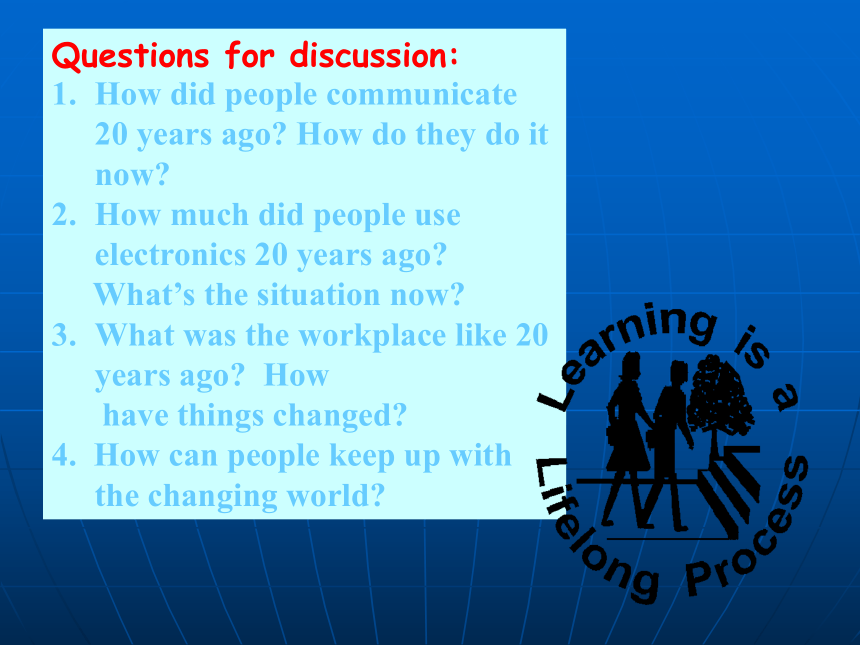 Questions for discussion:

1. How did people communicate 20 years ago? How do they do it now?
2. How much did people use electronics 20 years ago? What's the situation now?
3. What was the workplace like 20 years ago? How have things changed?
4. How can people keep up with the changing world?

Learning is a Lifelong Process